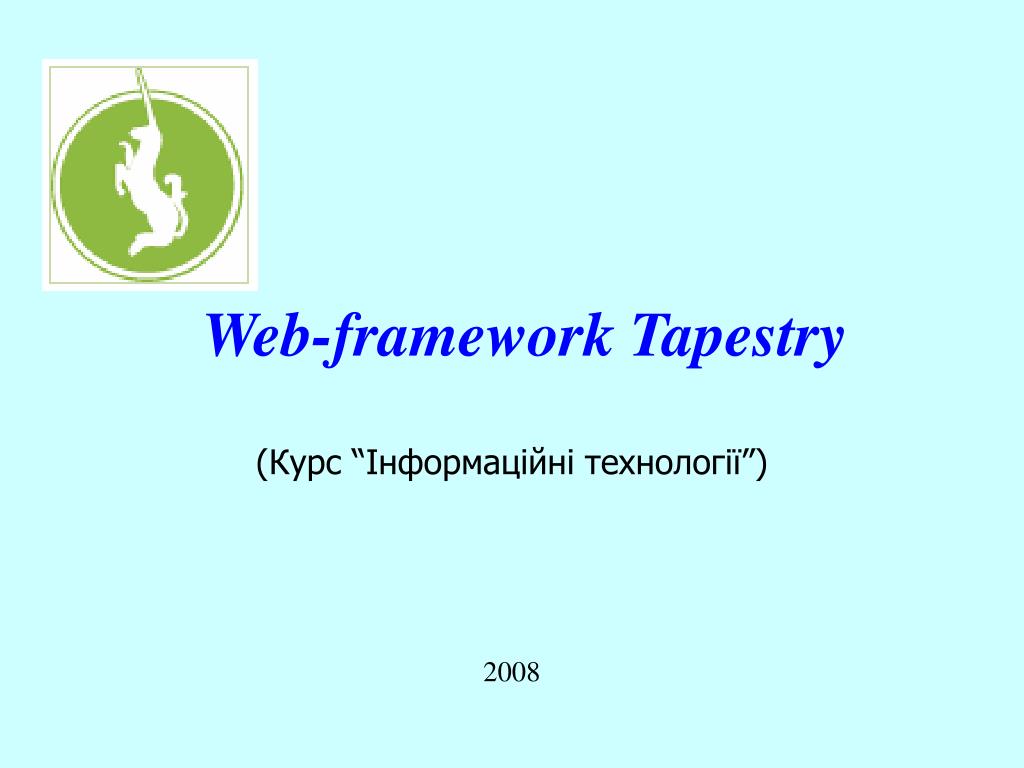 Web-framework Tapestry

(Курс “Інформаційні технології”)

2008